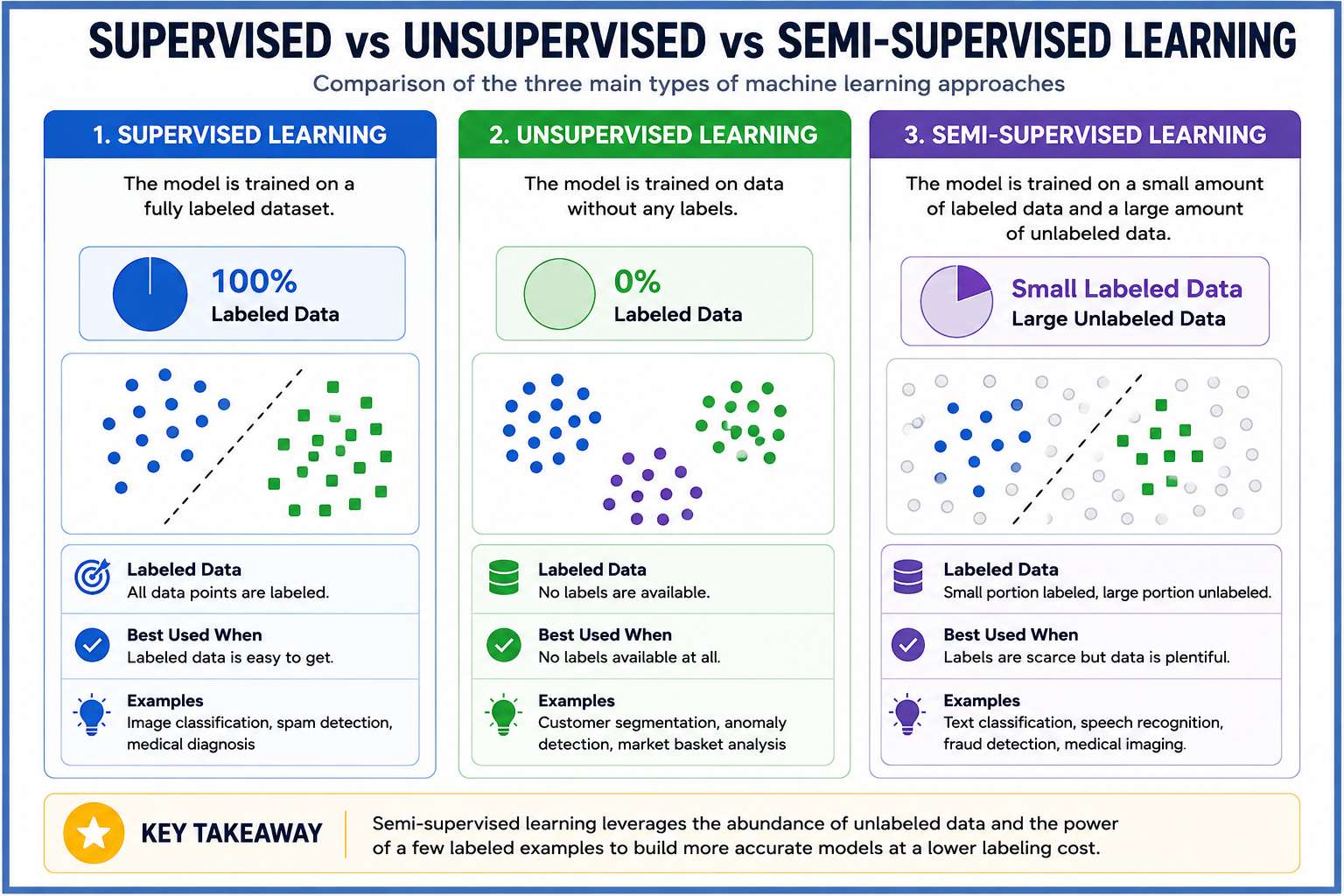 SUPERVISED vs UNSUPERVISED vs SEMI-SUPERVISED LEARNING

Comparison of the three main types of machine learning approaches

1. SUPERVISED LEARNING

The model is trained on a fully labeled dataset.

100%
Labeled Data

Labeled Data
All data points are labeled.

Best Used When
Labeled data is easy to get.

Examples
Image classification, spam detection, medical diagnosis

2. UNSUPERVISED LEARNING

The model is trained on data without any labels.

0%
Labeled Data

Labeled Data
No labels are available.

Best Used When
No labels available at all.

Examples
Customer segmentation, anomaly detection, market basket analysis

3. SEMI-SUPERVISED LEARNING

The model is trained on a small amount of labeled data and a large amount of unlabeled data.

Small Labeled Data
Large Unlabeled Data

Labeled Data
Small portion labeled, large portion unlabeled.

Best Used When
Labels are scarce but data is plentiful.

Examples
Text classification, speech recognition, fraud detection, medical imaging.

KEY TAKEAWAY

Semi-supervised learning leverages the abundance of unlabeled data and the power of a few labeled examples to build more accurate models at a lower labeling cost.